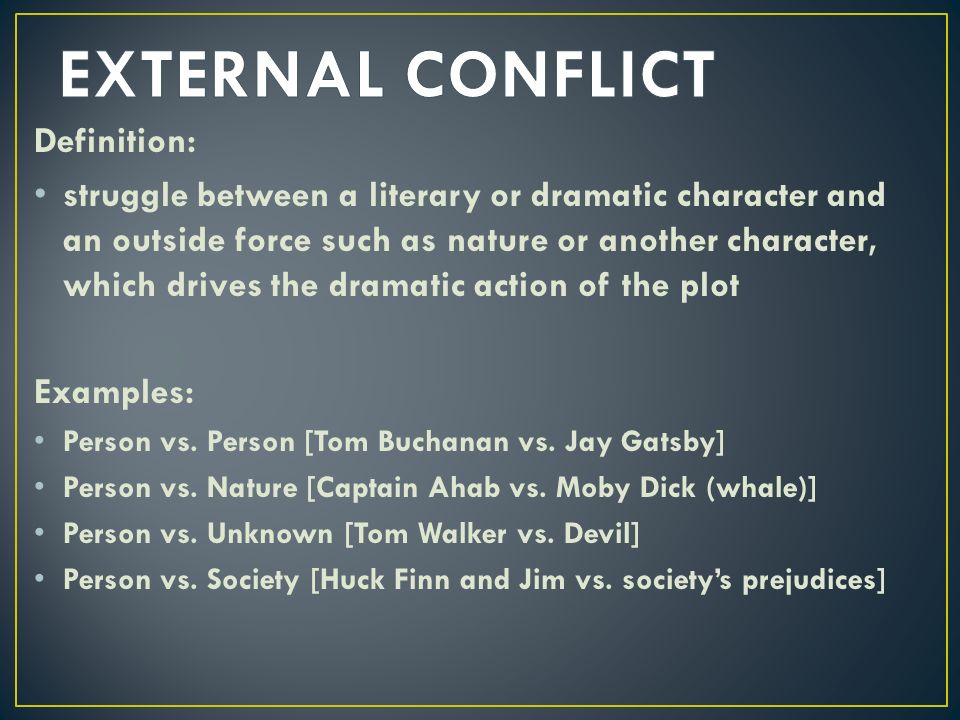 EXTERNAL CONFLICT

Definition:

• struggle between a literary or dramatic character and an outside force such as nature or another character, which drives the dramatic action of the plot

Examples:

• Person vs. Person [Tom Buchanan vs. Jay Gatsby]
• Person vs. Nature [Captain Ahab vs. Moby Dick (whale)]
• Person vs. Unknown [Tom Walker vs. Devil]
• Person vs. Society [Huck Finn and Jim vs. society's prejudices]